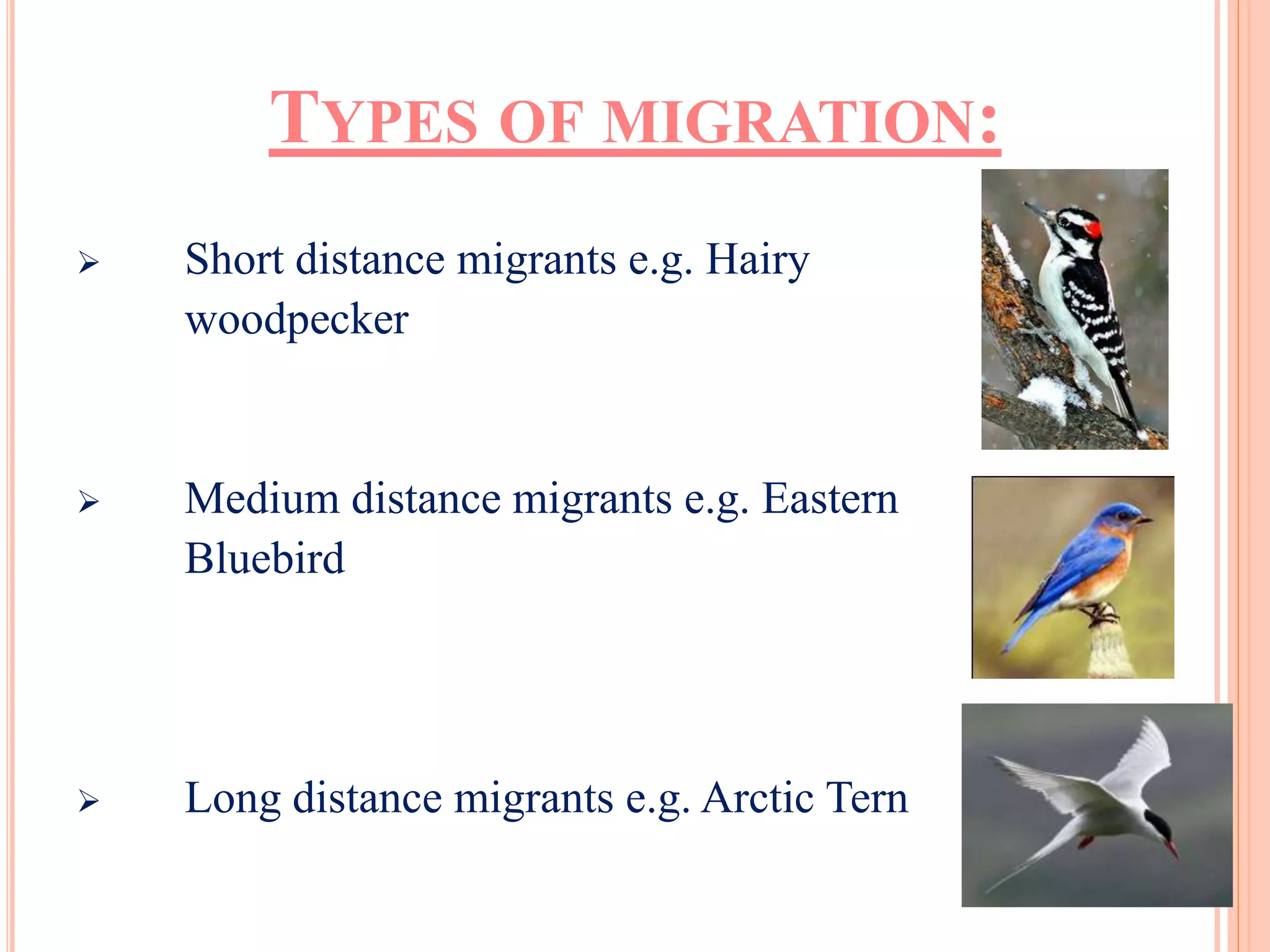 TYPES OF MIGRATION:

➢ Short distance migrants e.g. Hairy woodpecker

➢ Medium distance migrants e.g. Eastern Bluebird

➢ Long distance migrants e.g. Arctic Tern